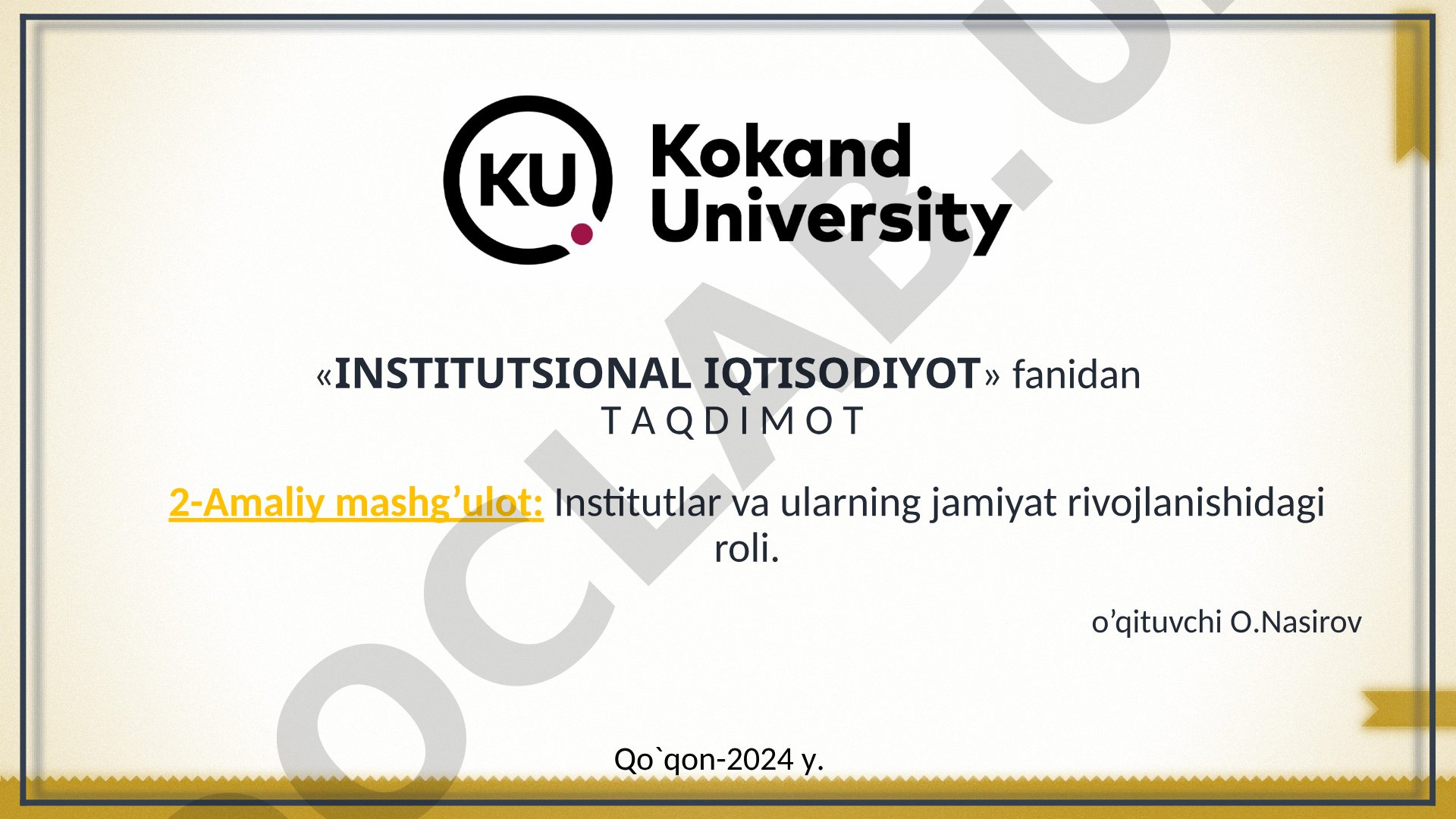 KU Kokand University

«INSTITUTSIONAL IQTISODIYOT» fanidan
T A Q D I M O T

2-Amaliy mashg’ulot: Institutlar va ularning jamiyat rivojlanishidagi roli.

o’qituvchi O.Nasirov

Qo`qon-2024 y.

OCLAB.U